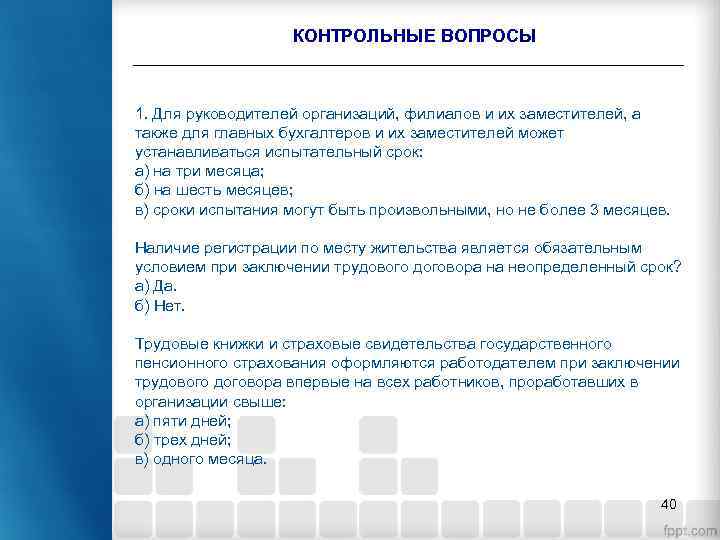 КОНТРОЛЬНЫЕ ВОПРОСЫ

1. Для руководителей организаций, филиалов и их заместителей, а также для главных бухгалтеров и их заместителей может устанавливаться испытательный срок:
а) на три месяца;
б) на шесть месяцев;
в) сроки испытания могут быть произвольными, но не более 3 месяцев.

Наличие регистрации по месту жительства является обязательным условием при заключении трудового договора на неопределенный срок?
а) Да.
б) Нет.

Трудовые книжки и страховые свидетельства государственного пенсионного страхования оформляются работодателем при заключении трудового договора впервые на всех работников, проработавших в организации свыше:
а) пяти дней;
б) трех дней;
в) одного месяца.

40

fppt.com